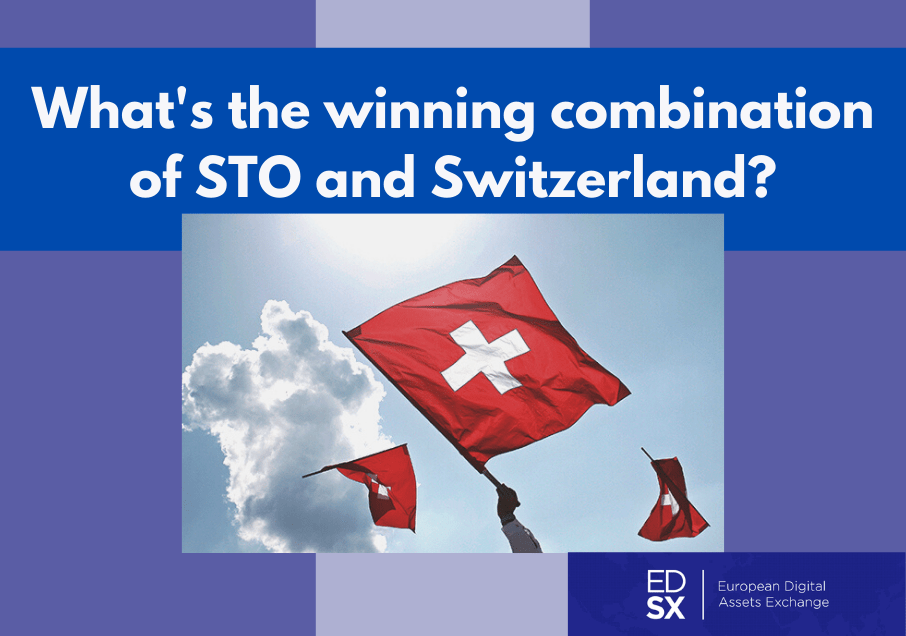 What's the winning combination of STO and Switzerland?

ED
SX

European Digital
Assets Exchange